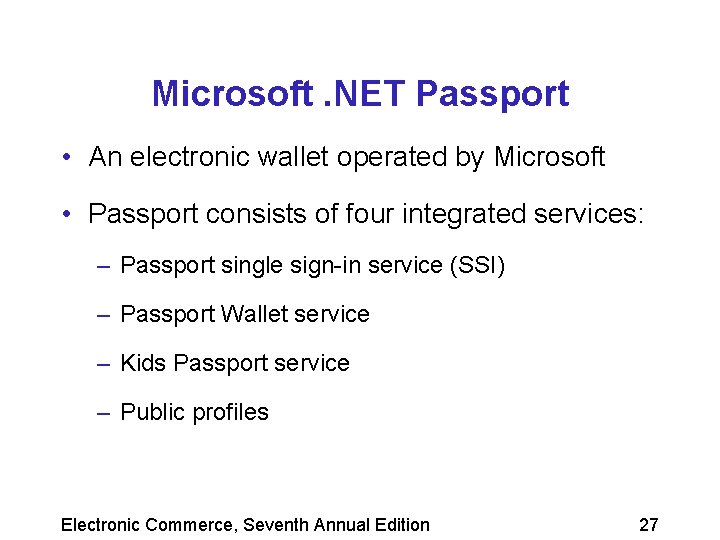 Microsoft .NET Passport

• An electronic wallet operated by Microsoft

• Passport consists of four integrated services:

– Passport single sign-in service (SSI)

– Passport Wallet service

– Kids Passport service

– Public profiles

Electronic Commerce, Seventh Annual Edition

27